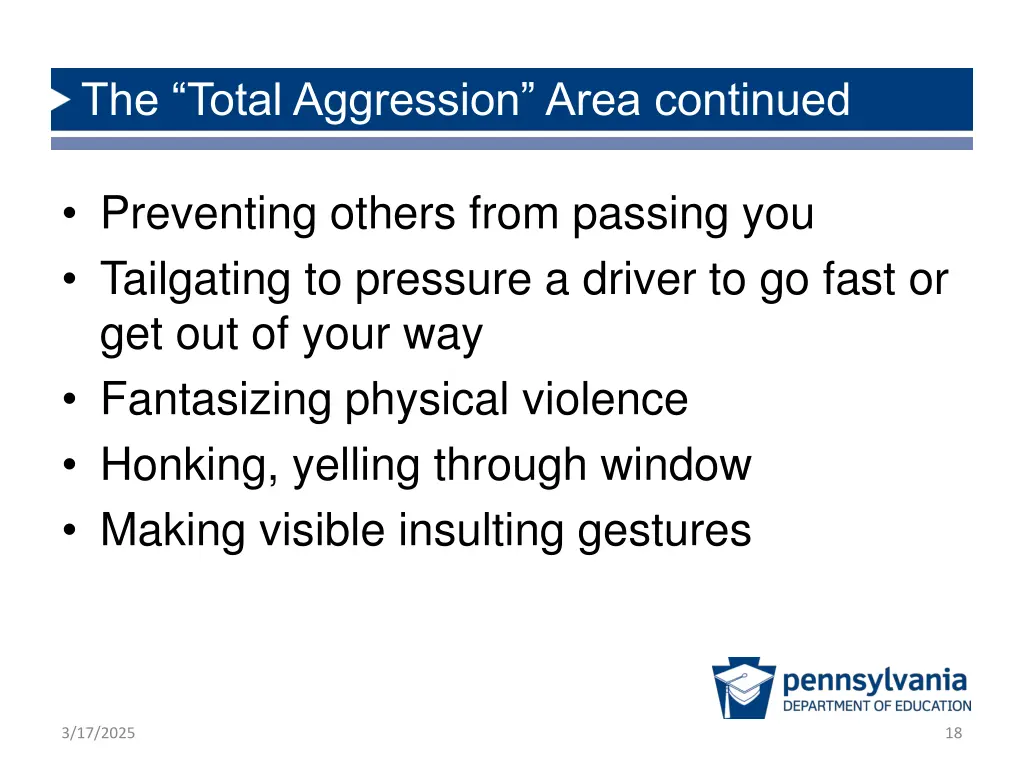 The “Total Aggression” Area continued

• Preventing others from passing you
• Tailgating to pressure a driver to go fast or get out of your way
• Fantasizing physical violence
• Honking, yelling through window
• Making visible insulting gestures

pennsylvania
DEPARTMENT OF EDUCATION

3/17/2025

18